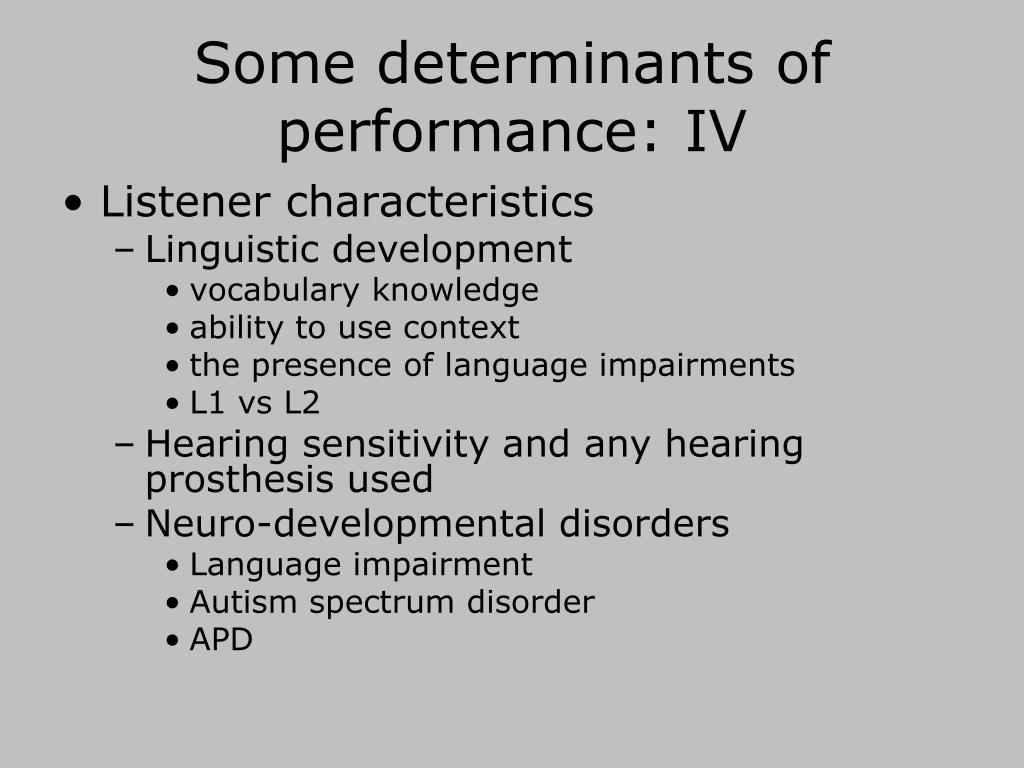 Some determinants of performance: IV

• Listener characteristics
  – Linguistic development
    • vocabulary knowledge
    • ability to use context
    • the presence of language impairments
    • L1 vs L2
  – Hearing sensitivity and any hearing prosthesis used
  – Neuro-developmental disorders
    • Language impairment
    • Autism spectrum disorder
    • APD